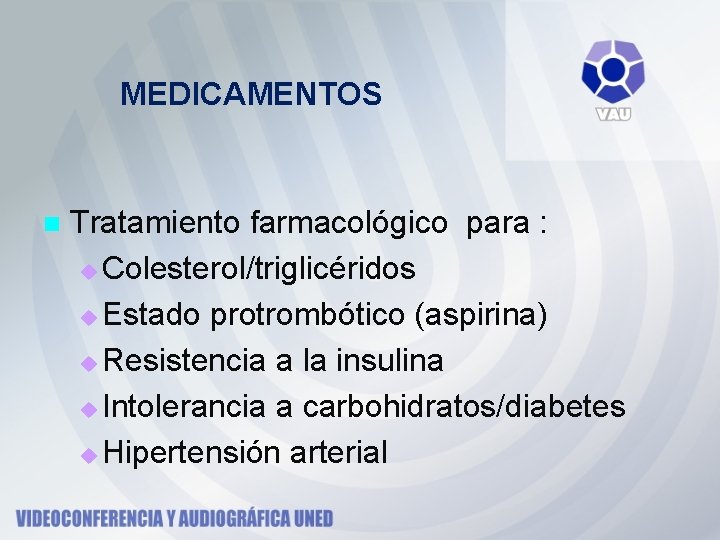 MEDICAMENTOS

VAU

Tratamiento farmacológico para :
Colesterol/triglicéridos
Estado protrombótico (aspirina)
Resistencia a la insulina
Intolerancia a carbohidratos/diabetes
Hipertensión arterial

VIDEOCONFERENCIA Y AUDIOGRÁFICA UNED